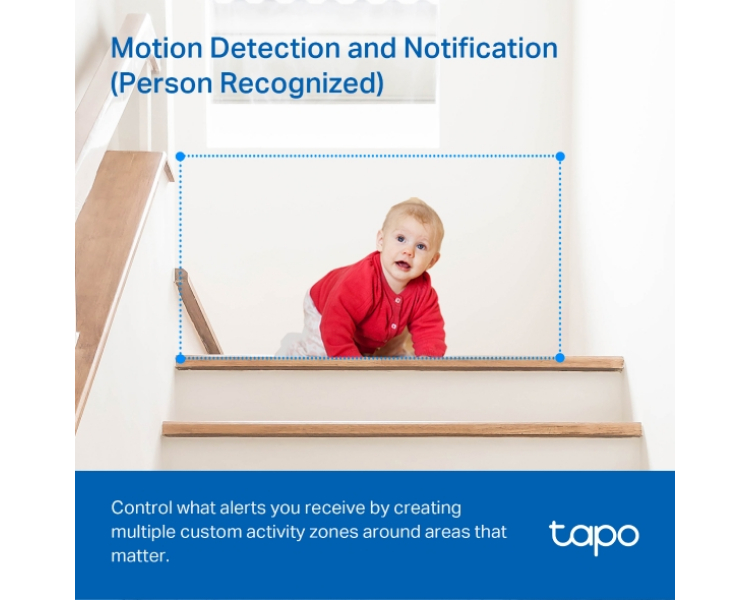 Motion Detection and Notification (Person Recognized)

Control what alerts you receive by creating multiple custom activity zones around areas that matter.

tapo